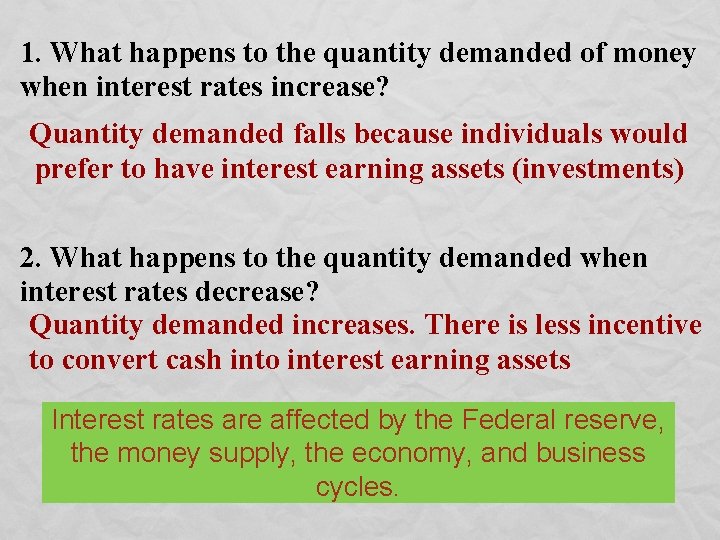 1. What happens to the quantity demanded of money when interest rates increase?

Quantity demanded falls because individuals would prefer to have interest earning assets (investments)

2. What happens to the quantity demanded when interest rates decrease?

Quantity demanded increases. There is less incentive to convert cash into interest earning assets

Interest rates are affected by the Federal reserve, the money supply, the economy, and business cycles.